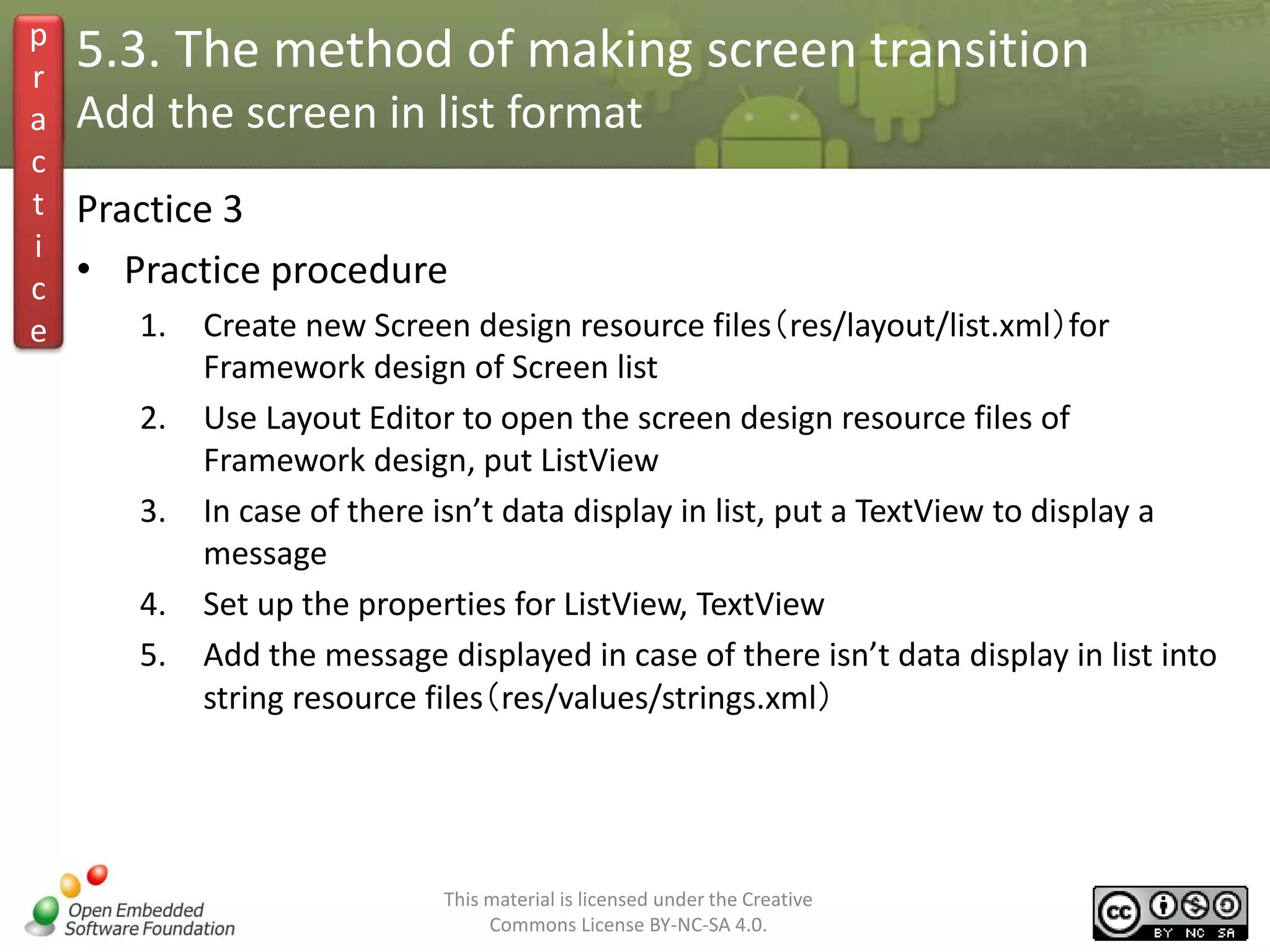 practice

5.3. The method of making screen transition
Add the screen in list format

Practice 3

• Practice procedure

1. Create new Screen design resource files（res/layout/list.xml）for Framework design of Screen list
2. Use Layout Editor to open the screen design resource files of Framework design, put ListView
3. In case of there isn’t data display in list, put a TextView to display a message
4. Set up the properties for ListView, TextView
5. Add the message displayed in case of there isn’t data display in list into string resource files（res/values/strings.xml）

Open Embedded Software Foundation

This material is licensed under the Creative Commons License BY-NC-SA 4.0.

cc BY NC SA